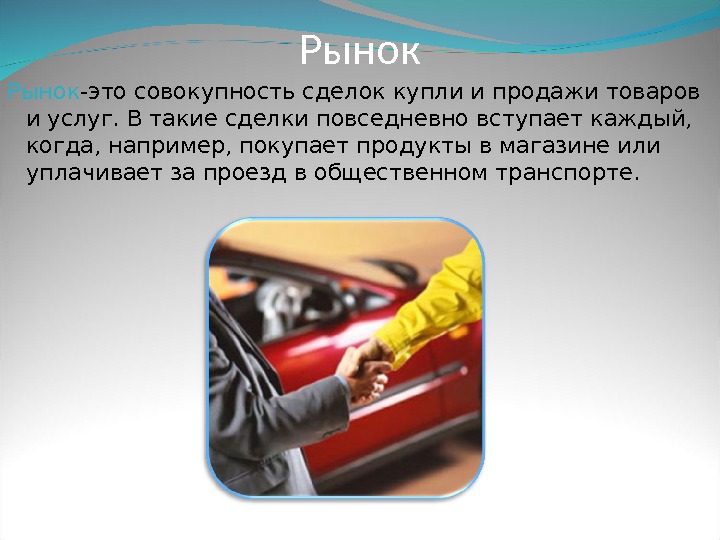 Рынок

Рынок-это совокупность сделок купли и продажи товаров и услуг. В такие сделки повседневно вступает каждый, когда, например, покупает продукты в магазине или уплачивает за проезд в общественном транспорте.